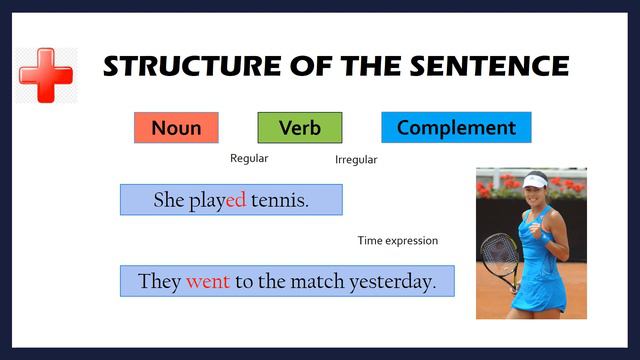 STRUCTURE OF THE SENTENCE

Noun

Verb

Complement

Regular

Irregular

She played tennis.

Time expression

They went to the match yesterday.